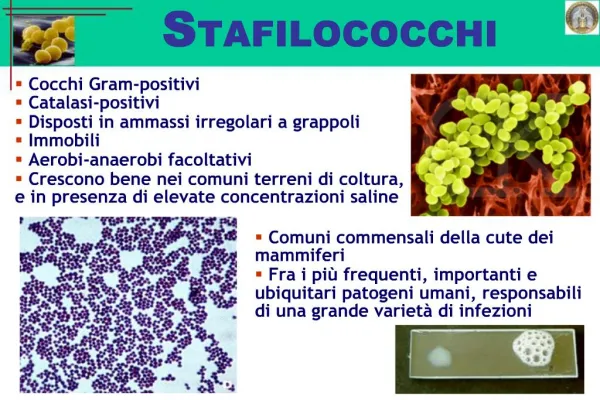 STAFILOCOCCHI

▪ Cocchi Gram-positivi
▪ Catalasi-positivi
▪ Disposti in ammassi irregolari a grappoli
▪ Immobili
▪ Aerobi-anaerobi facoltativi
▪ Crescono bene nei comuni terreni di coltura, e in presenza di elevate concentrazioni saline

▪ Comuni commensali della cute dei mammiferi
▪ Fra i più frequenti, importanti e ubiquitari patogeni umani, responsabili di una grande varietà di infezioni